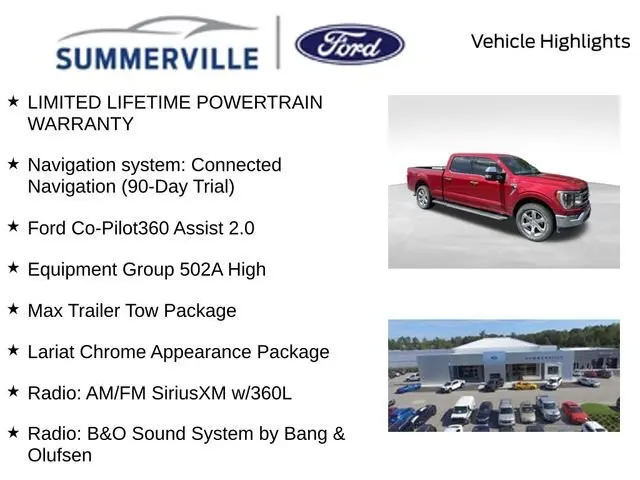 SUMMERVILLE

Ford

Vehicle Highlights

★ LIMITED LIFETIME POWERTRAIN WARRANTY

★ Navigation system: Connected Navigation (90-Day Trial)

★ Ford Co-Pilot360 Assist 2.0

★ Equipment Group 502A High

★ Max Trailer Tow Package

★ Lariat Chrome Appearance Package

★ Radio: AM/FM SiriusXM w/360L

★ Radio: B&O Sound System by Bang & Olufsen

SUMMERVILLE